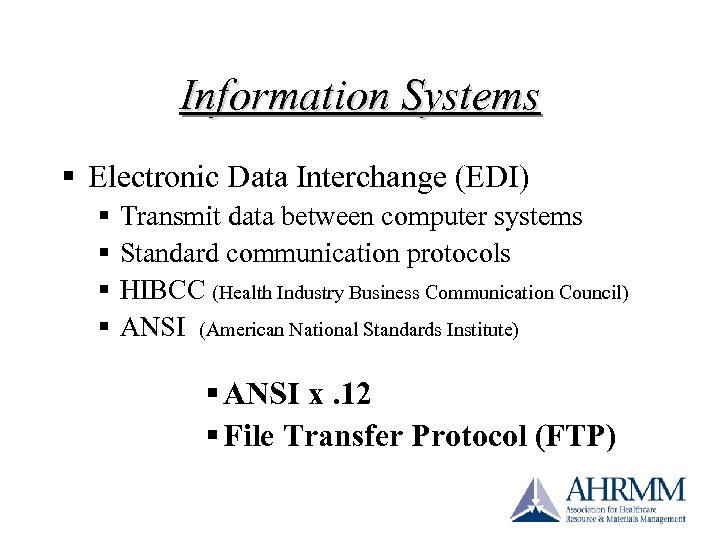 Information Systems

▪ Electronic Data Interchange (EDI)
▪ Transmit data between computer systems
▪ Standard communication protocols
▪ HIBCC (Health Industry Business Communication Council)
▪ ANSI (American National Standards Institute)

▪ ANSI x .12
▪ File Transfer Protocol (FTP)

AHRMM
Association for Healthcare Resource & Materials Management